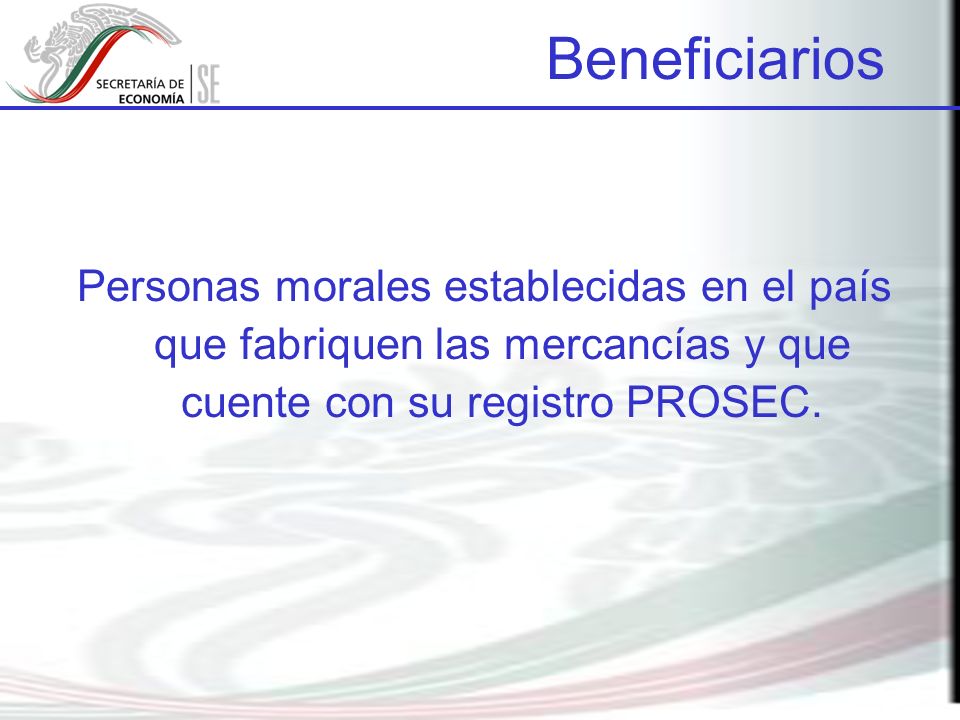 SECRETARÍA DE ECONOMÍA SE

Beneficiarios

Personas morales establecidas en el país que fabriquen las mercancías y que cuente con su registro PROSEC.